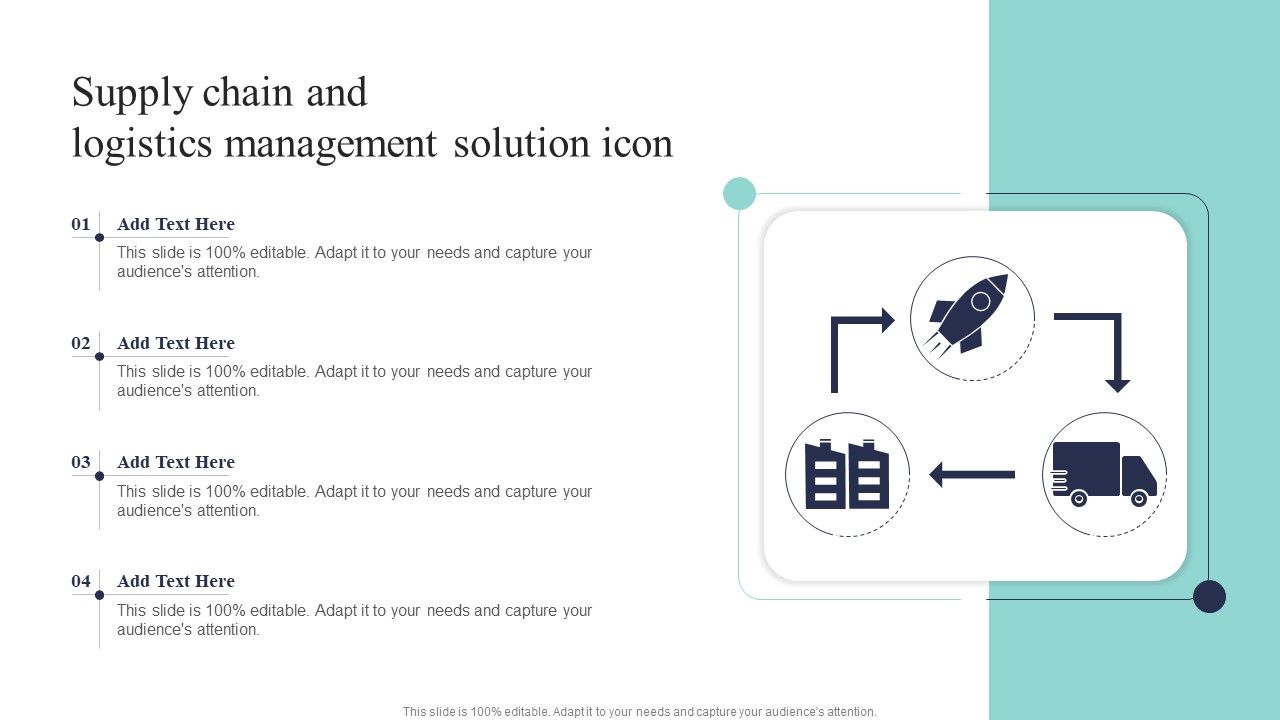 Supply chain and logistics management solution icon

01 Add Text Here
This slide is 100% editable. Adapt it to your needs and capture your audience's attention.

02 Add Text Here
This slide is 100% editable. Adapt it to your needs and capture your audience's attention.

03 Add Text Here
This slide is 100% editable. Adapt it to your needs and capture your audience's attention.

04 Add Text Here
This slide is 100% editable. Adapt it to your needs and capture your audience's attention.

This slide is 100% editable. Adapt it to your needs and capture your audience's attention.